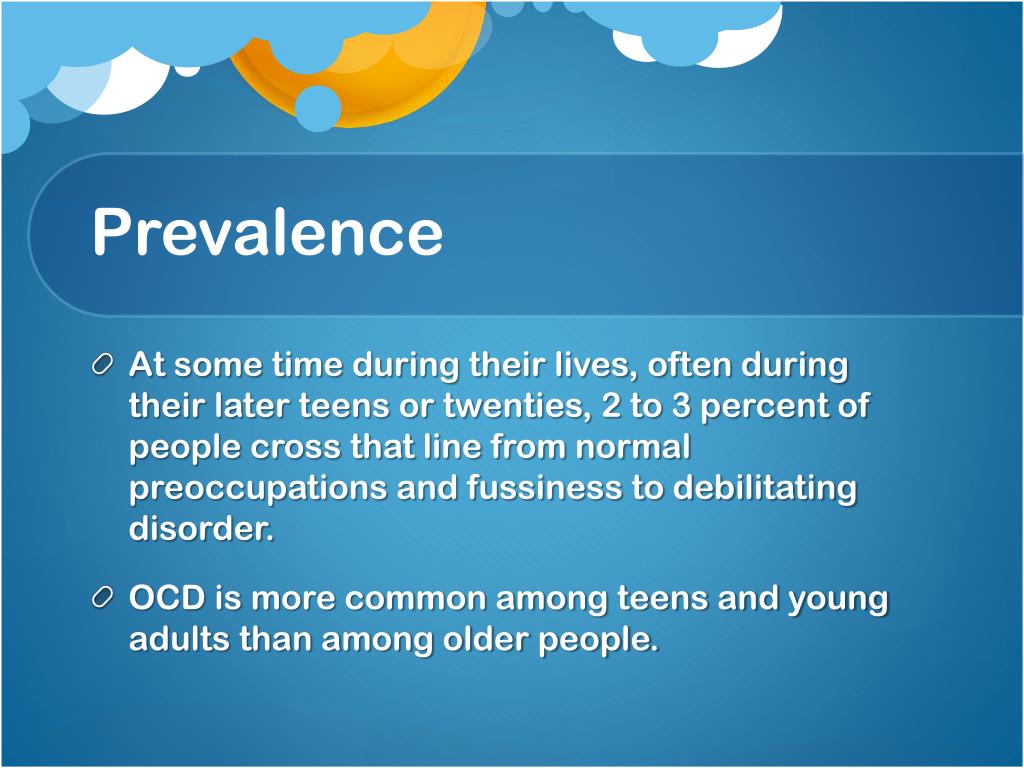 Prevalence

At some time during their lives, often during their later teens or twenties, 2 to 3 percent of people cross that line from normal preoccupations and fussiness to debilitating disorder.

OCD is more common among teens and young adults than among older people.